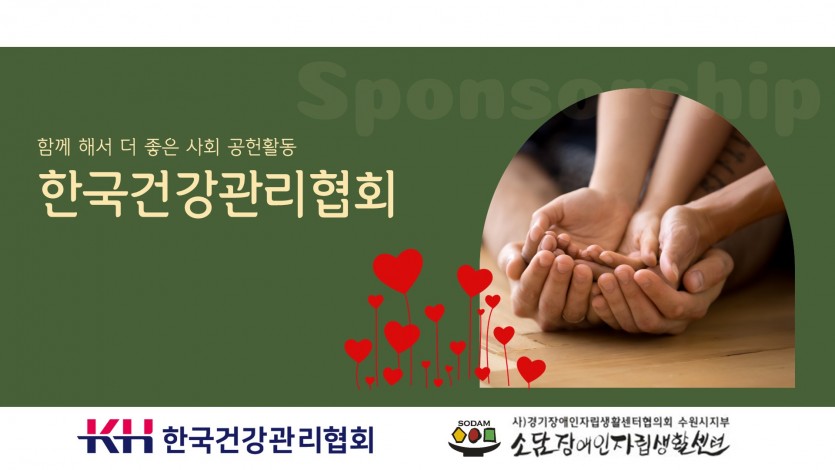 Sponsorship

함께 해서 더 좋은 사회 공헌활동

한국건강관리협회

KH 한국건강관리협회

SODAM

사)경기장애인자립생활센터협의회 수원시지부

소담장애인자립생활센터